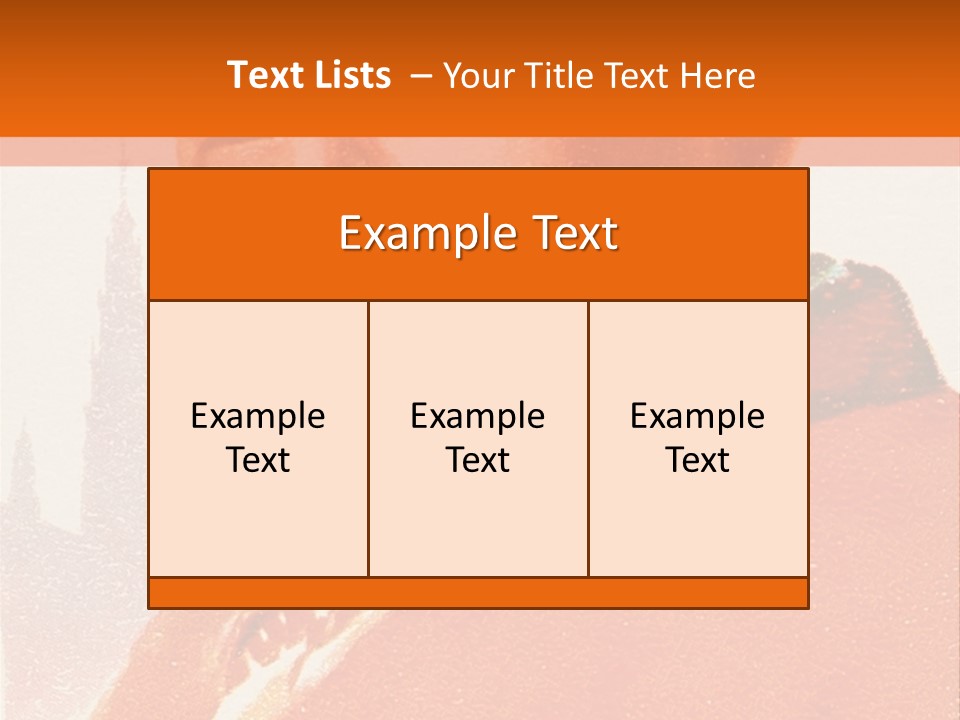 Text Lists – Your Title Text Here

Example Text

Example Text

Example Text

Example Text